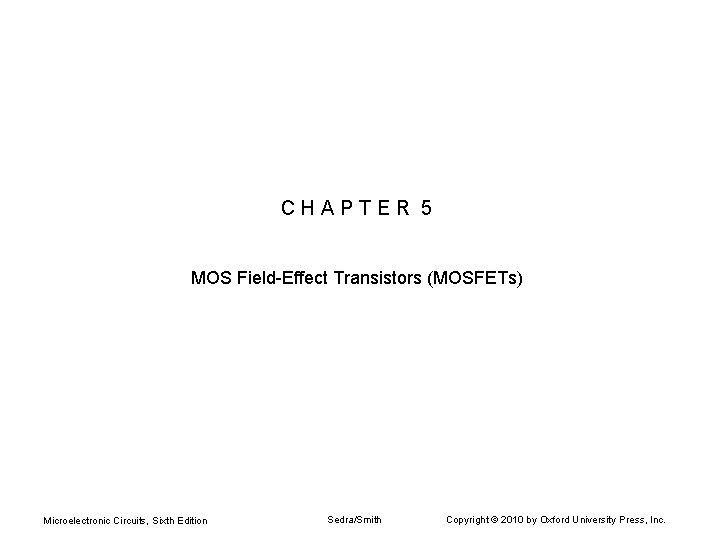 C H A P T E R 5

MOS Field-Effect Transistors (MOSFETs)

Microelectronic Circuits, Sixth Edition

Sedra/Smith

Copyright © 2010 by Oxford University Press, Inc.